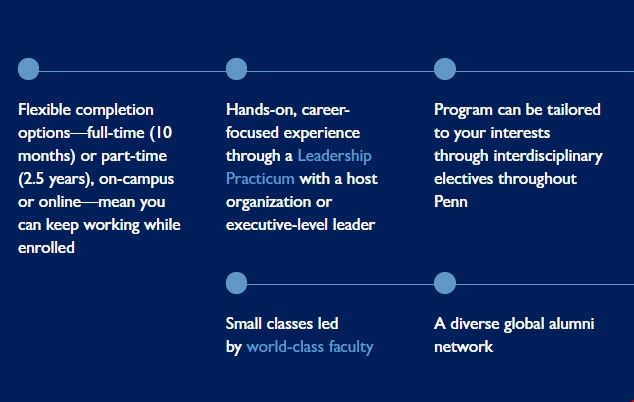 Flexible completion options—full-time (10 months) or part-time (2.5 years), on-campus or online—mean you can keep working while enrolled

Hands-on, career-focused experience through a Leadership Practicum with a host organization or executive-level leader

Program can be tailored to your interests through interdisciplinary electives throughout Penn

Small classes led by world-class faculty

A diverse global alumni network